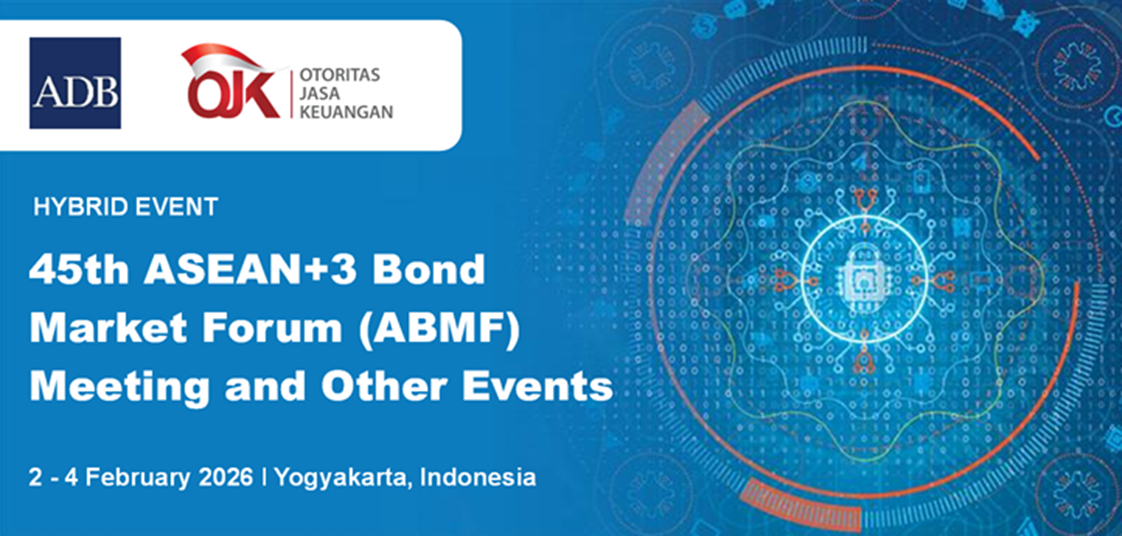 ADB

OJK OTORITAS JASA KEUANGAN

HYBRID EVENT

45th ASEAN+3 Bond Market Forum (ABMF) Meeting and Other Events

2 - 4 February 2026 | Yogyakarta, Indonesia